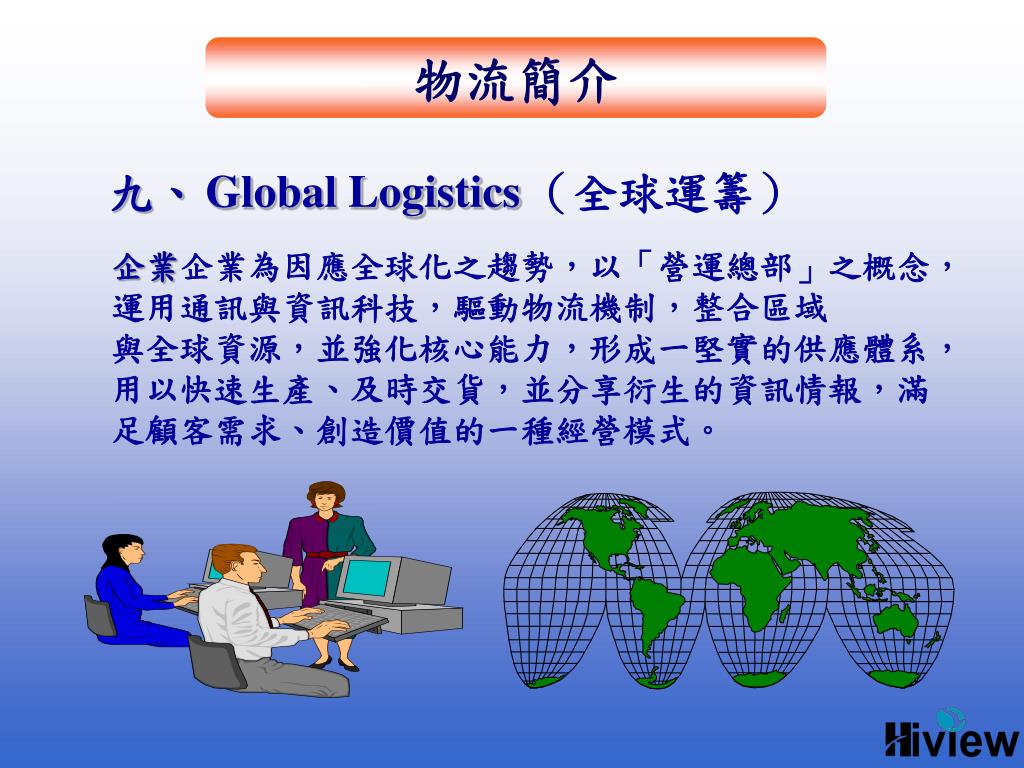 物流簡介

九、Global Logistics（全球運籌）

企業企業為因應全球化之趨勢，以「營運總部」之概念，運用通訊與資訊科技，驅動物流機制，整合區域與全球資源，並強化核心能力，形成一堅實的供應體系，用以快速生產、及時交貨，並分享衍生的資訊情報，滿足顧客需求、創造價值的一種經營模式。

Hiview